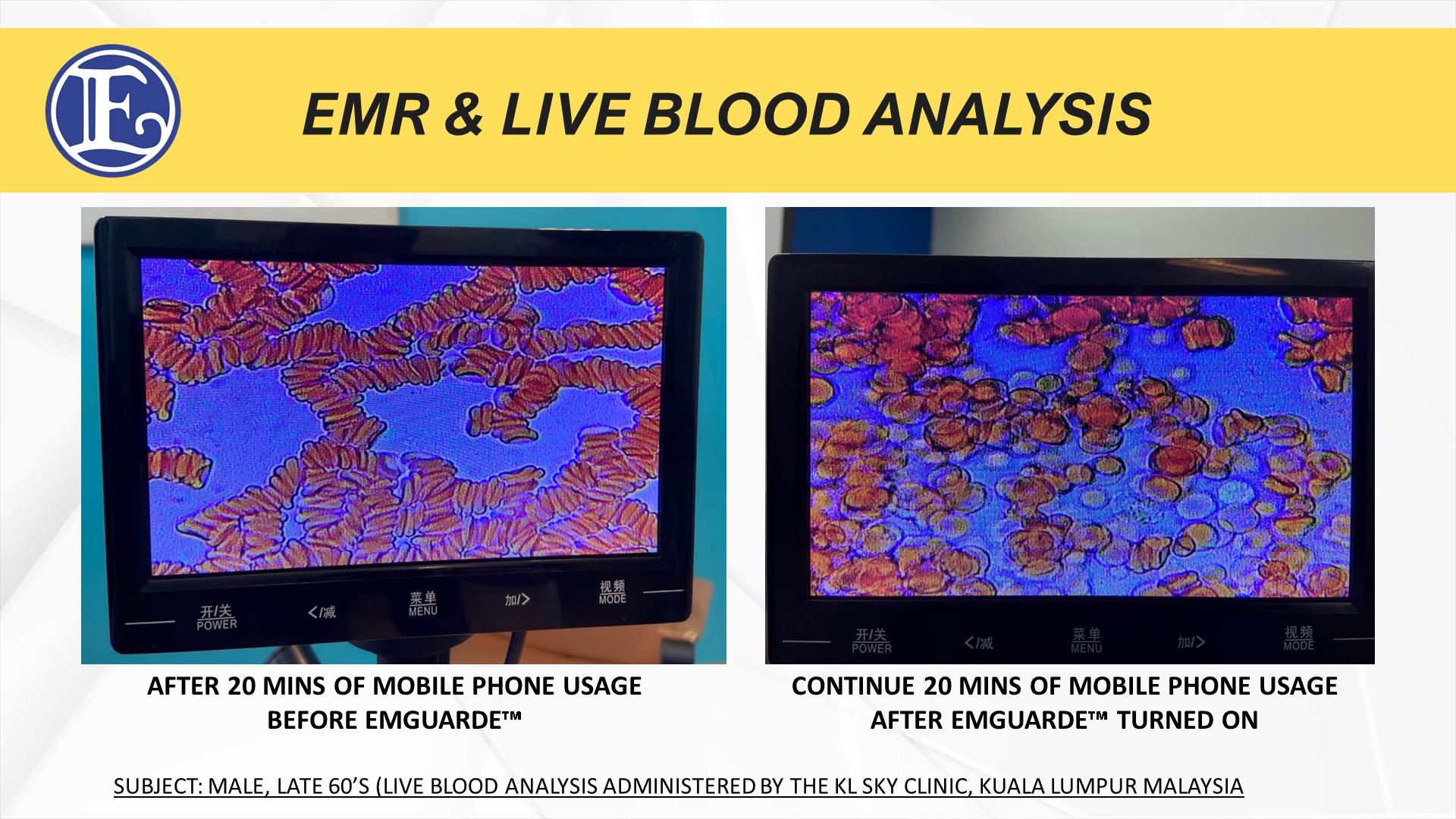 E

EMR & LIVE BLOOD ANALYSIS

开/关 POWER
</减
菜单 MENU
加/>
视频 MODE

开/关 POWER
</减
菜单 MENU
加/>
视频 MODE

AFTER 20 MINS OF MOBILE PHONE USAGE BEFORE EMGUARDE™

CONTINUE 20 MINS OF MOBILE PHONE USAGE AFTER EMGUARDE™ TURNED ON

SUBJECT: MALE, LATE 60'S (LIVE BLOOD ANALYSIS ADMINISTERED BY THE KL SKY CLINIC, KUALA LUMPUR MALAYSIA